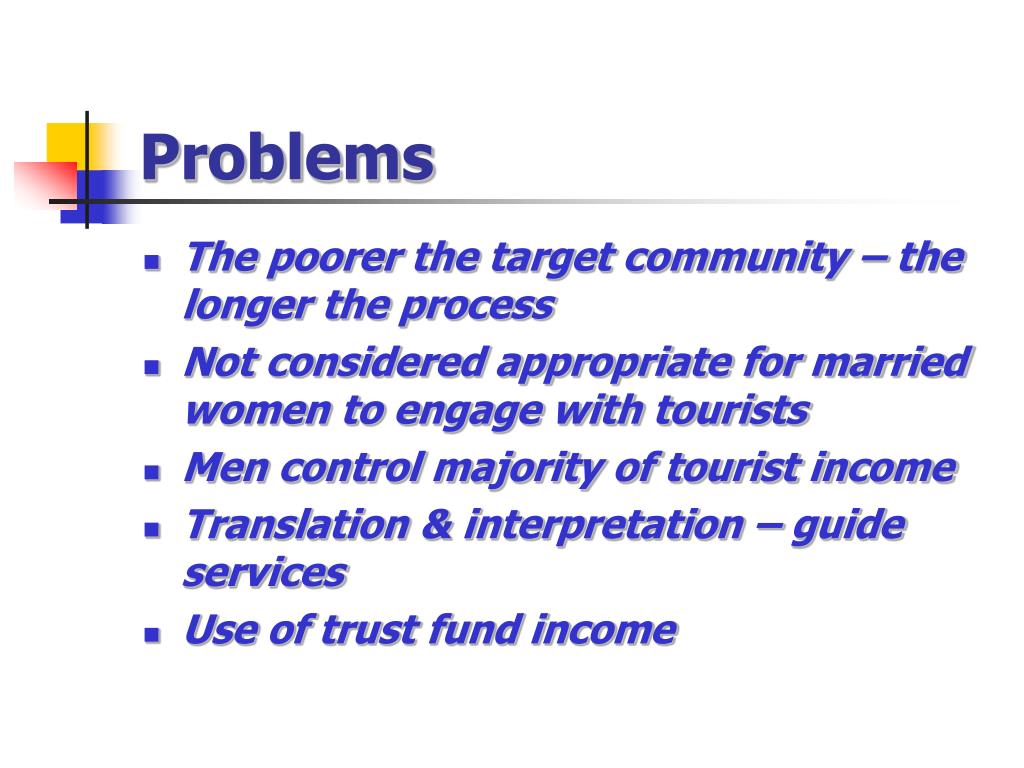 Problems

- The poorer the target community – the longer the process
- Not considered appropriate for married women to engage with tourists
- Men control majority of tourist income
- Translation & interpretation – guide services
- Use of trust fund income